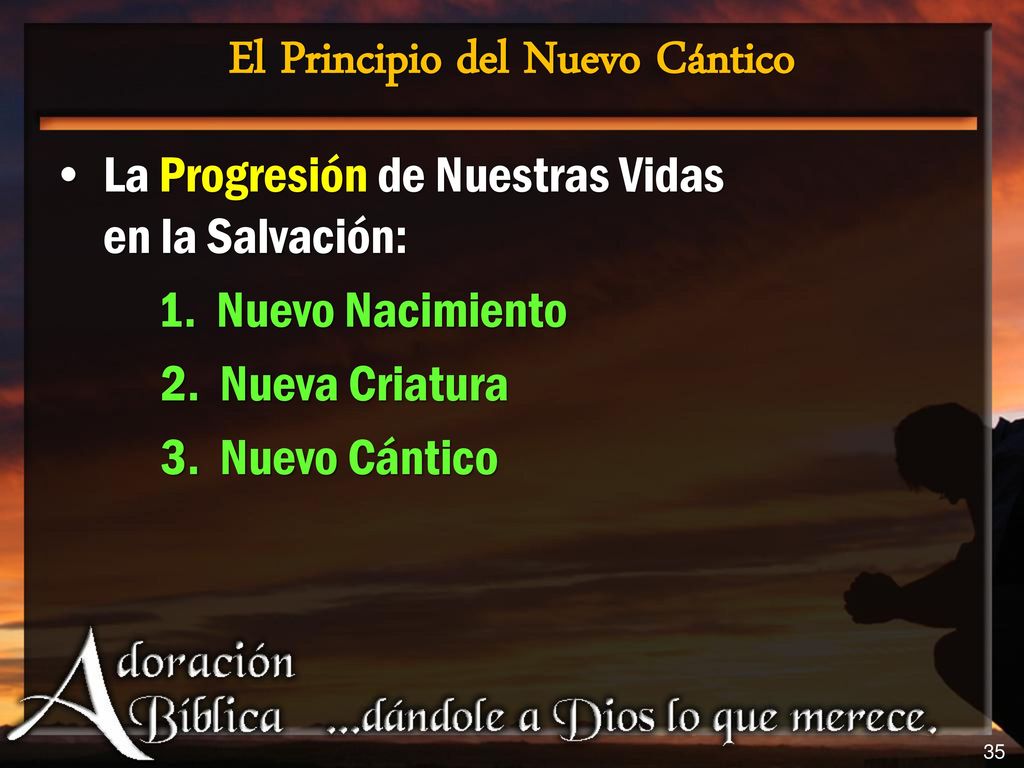 El Principio del Nuevo Cántico

• La Progresión de Nuestras Vidas en la Salvación:

1. Nuevo Nacimiento

2. Nueva Criatura

3. Nuevo Cántico

Adoración Bíblica ...dándole a Dios lo que merece.

35